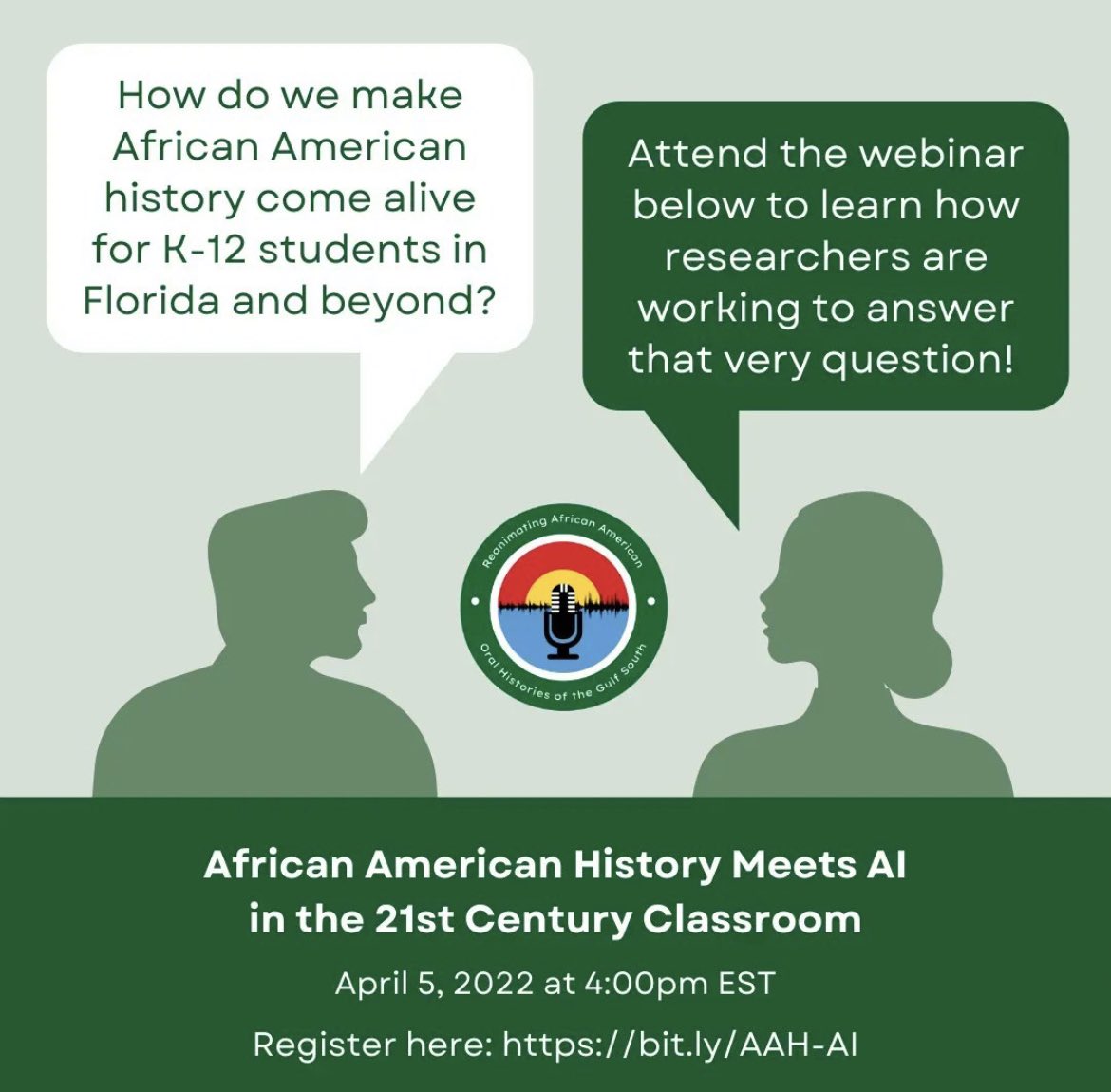 How do we make African American history come alive for K-12 students in Florida and beyond?

Attend the webinar below to learn how researchers are working to answer that very question!

Reanimating African American Oral Histories of the Gulf South

African American History Meets AI in the 21st Century Classroom

April 5, 2022 at 4:00pm EST

Register here: https://bit.ly/AAH-AI